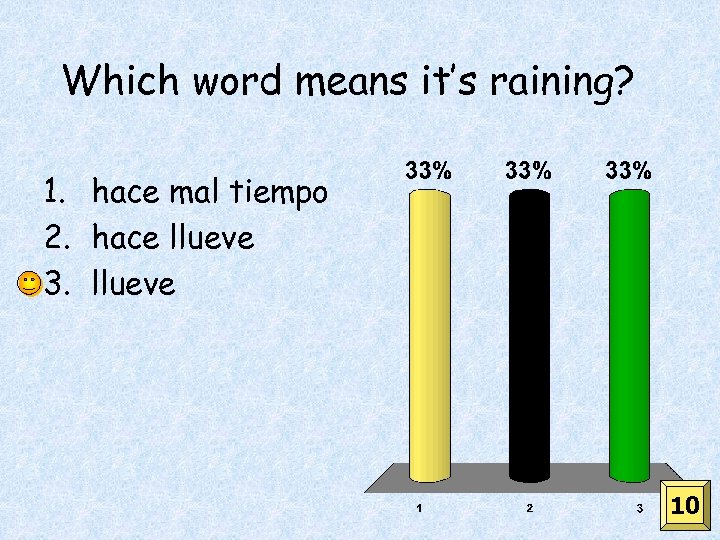 Which word means it's raining?

1. hace mal tiempo
2. hace llueve
3. llueve

33%
33%
33%

1
2
3

10